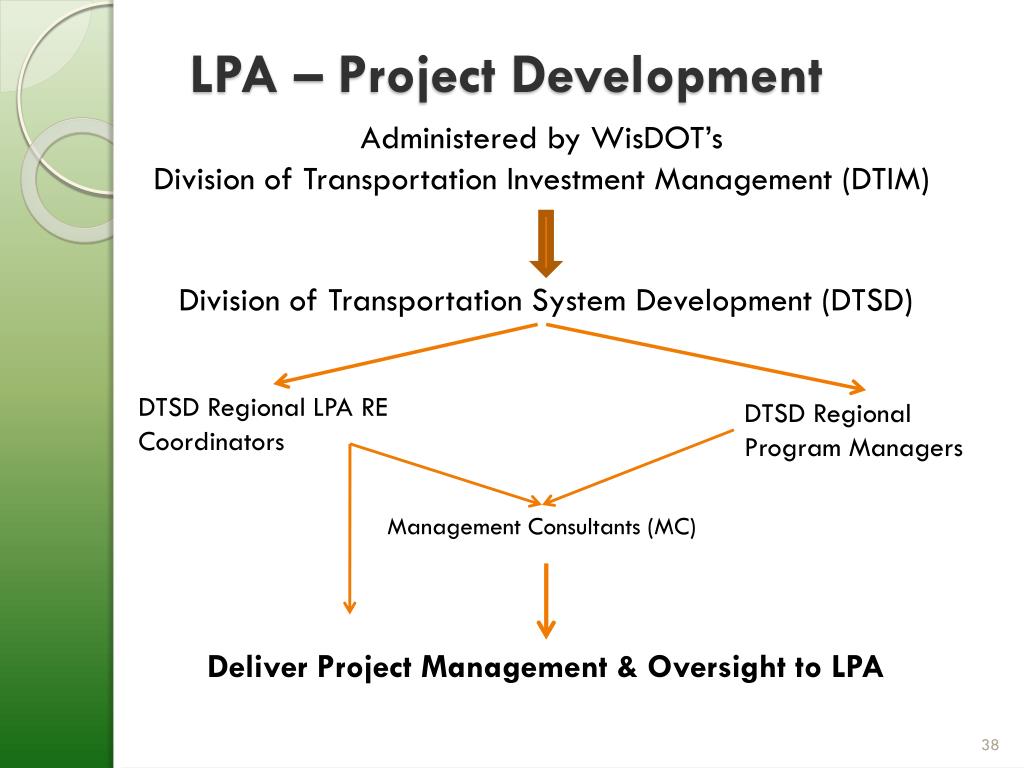 LPA – Project Development

Administered by WisDOT's
Division of Transportation Investment Management (DTIM)

Division of Transportation System Development (DTSD)

DTSD Regional LPA RE Coordinators

DTSD Regional Program Managers

Management Consultants (MC)

Deliver Project Management & Oversight to LPA

38